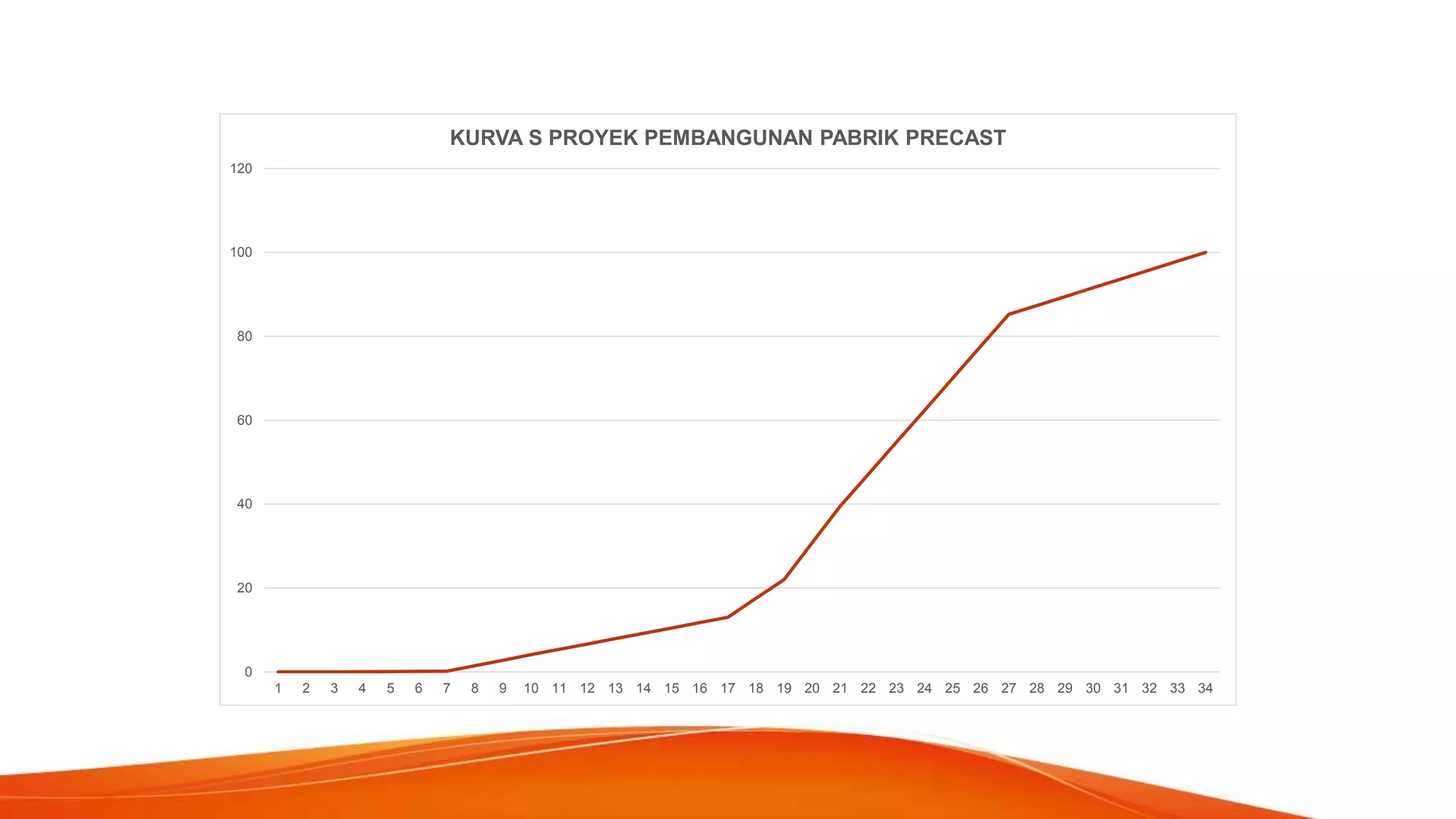 KURVA S PROYEK PEMBANGUNAN PABRIK PRECAST

120
100
80
60
40
20
0

1 2 3 4 5 6 7 8 9 10 11 12 13 14 15 16 17 18 19 20 21 22 23 24 25 26 27 28 29 30 31 32 33 34